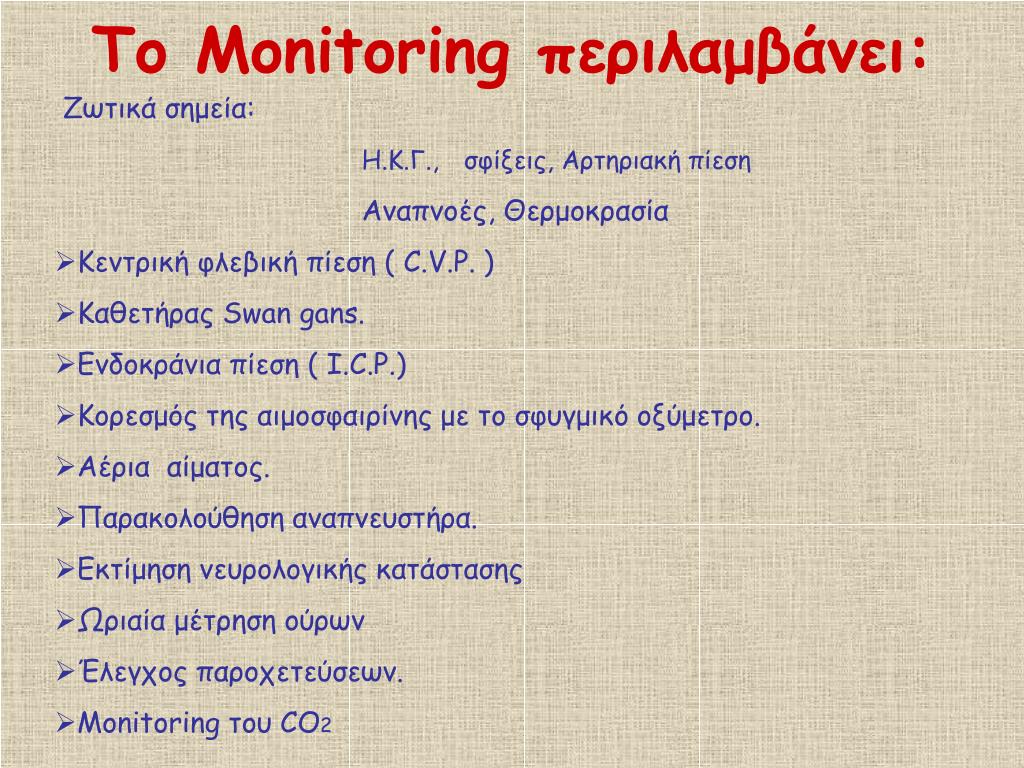 Το Monitoring περιλαμβάνει:

Ζωτικά σημεία:

Η.Κ.Γ., σφίξεις, Αρτηριακή πίεση

Αναπνοές, Θερμοκρασία

➢Κεντρική φλεβική πίεση ( C.V.P. )

➢Καθετήρας Swan gans.

➢Ενδοκράνια πίεση ( I.C.P.)

➢Κορεσμός της αιμοσφαιρίνης με το σφυγμικό οξύμετρο.

➢Αέρια αίματος.

➢Παρακολούθηση αναπνευστήρα.

➢Εκτίμηση νευρολογικής κατάστασης

➢Ωριαία μέτρηση ούρων

➢Έλεγχος παροχετεύσεων.

➢Monitoring του $CO_2$